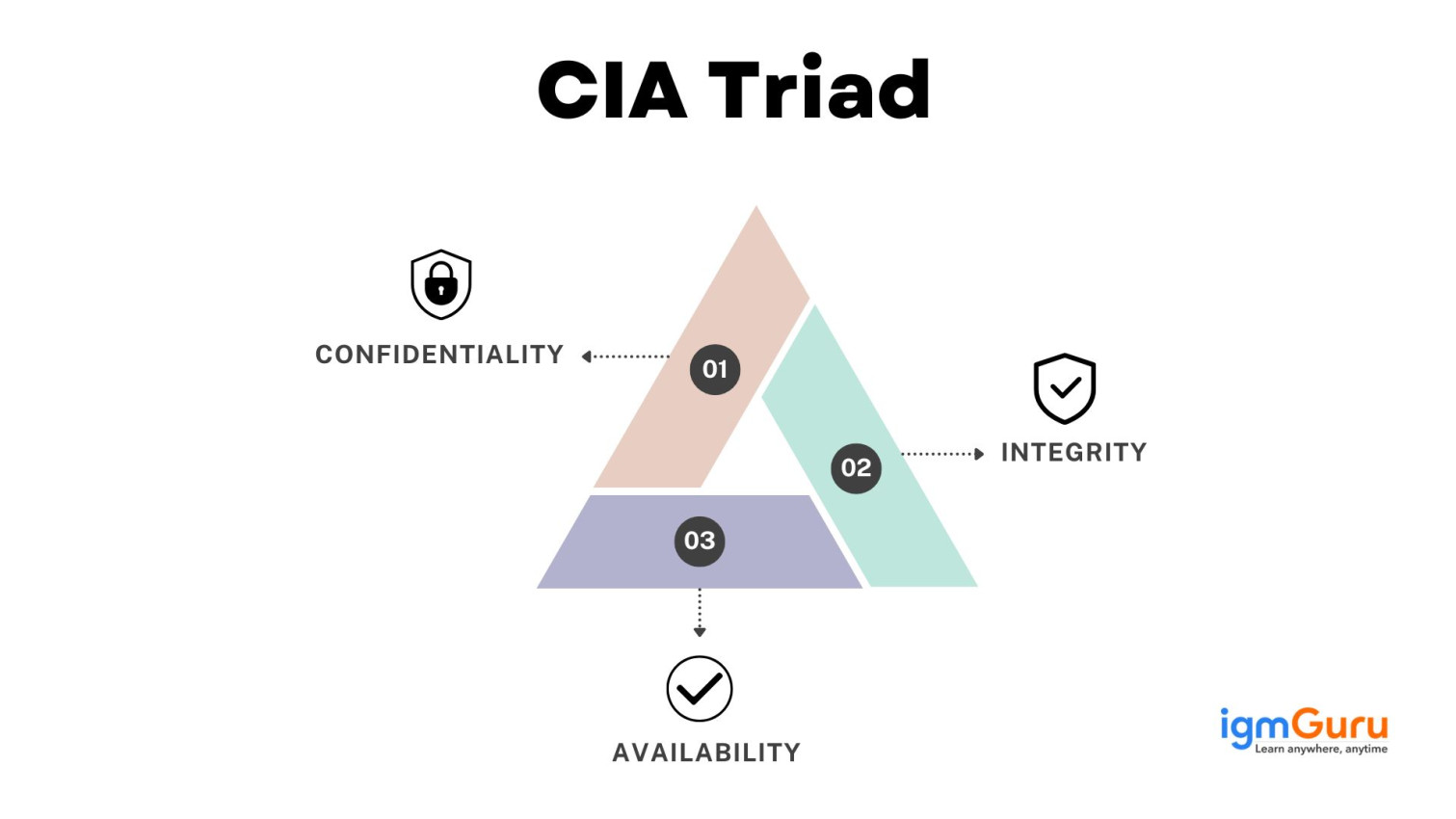 CIA Triad

CONFIDENTIALITY

01

02

INTEGRITY

03

AVAILABILITY

igmGuru
Learn anywhere, anytime